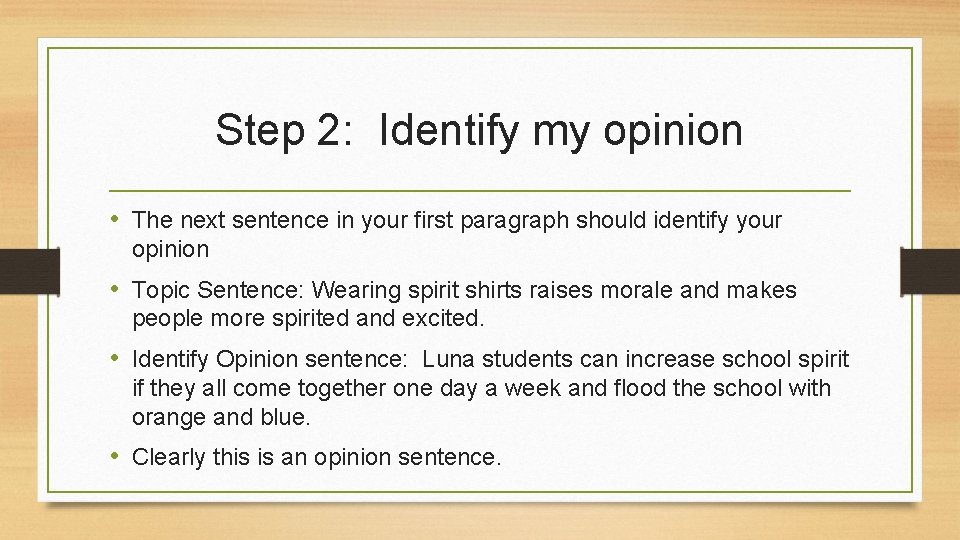 Step 2: Identify my opinion

• The next sentence in your first paragraph should identify your opinion

• Topic Sentence: Wearing spirit shirts raises morale and makes people more spirited and excited.

• Identify Opinion sentence: Luna students can increase school spirit if they all come together one day a week and flood the school with orange and blue.

• Clearly this is an opinion sentence.